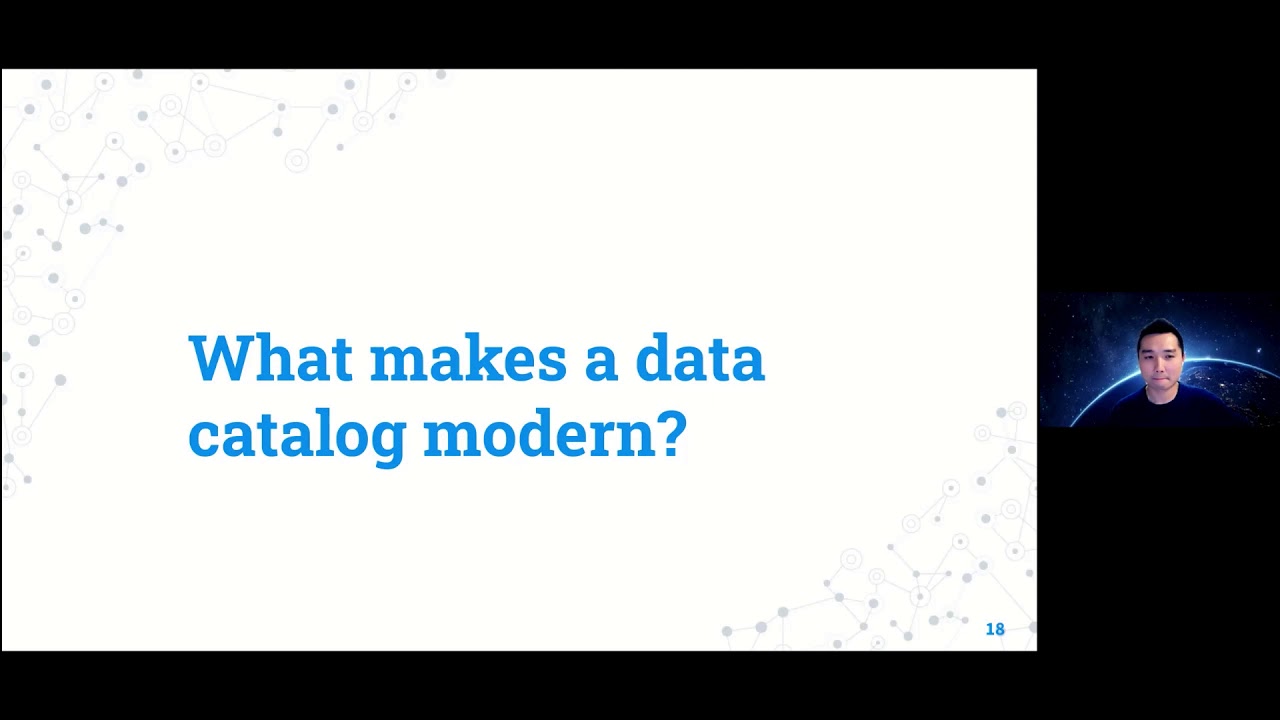 What makes a data catalog modern?

18